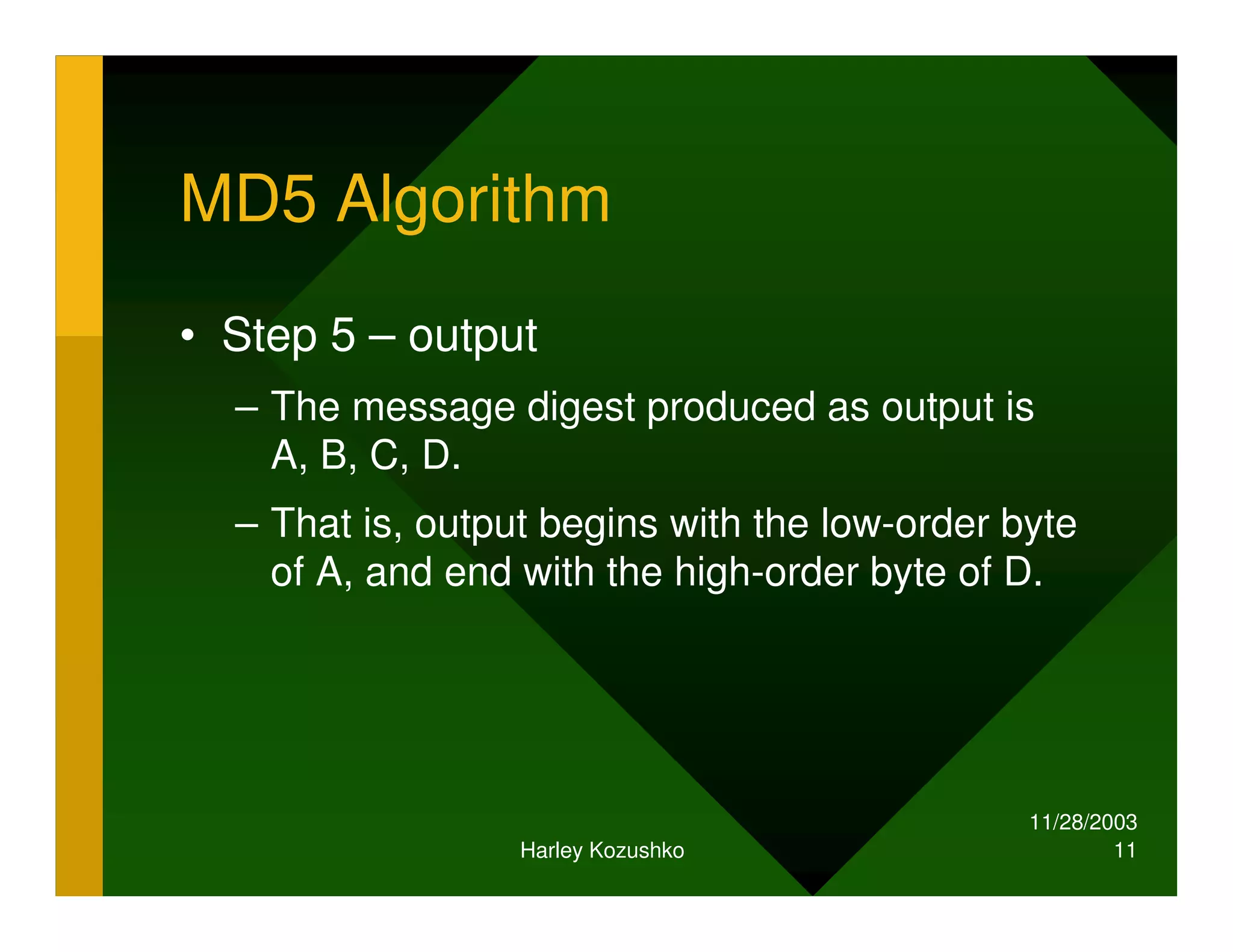 MD5 Algorithm

• Step 5 – output

– The message digest produced as output is A, B, C, D.

– That is, output begins with the low-order byte of A, and end with the high-order byte of D.

Harley Kozushko

11/28/2003
11